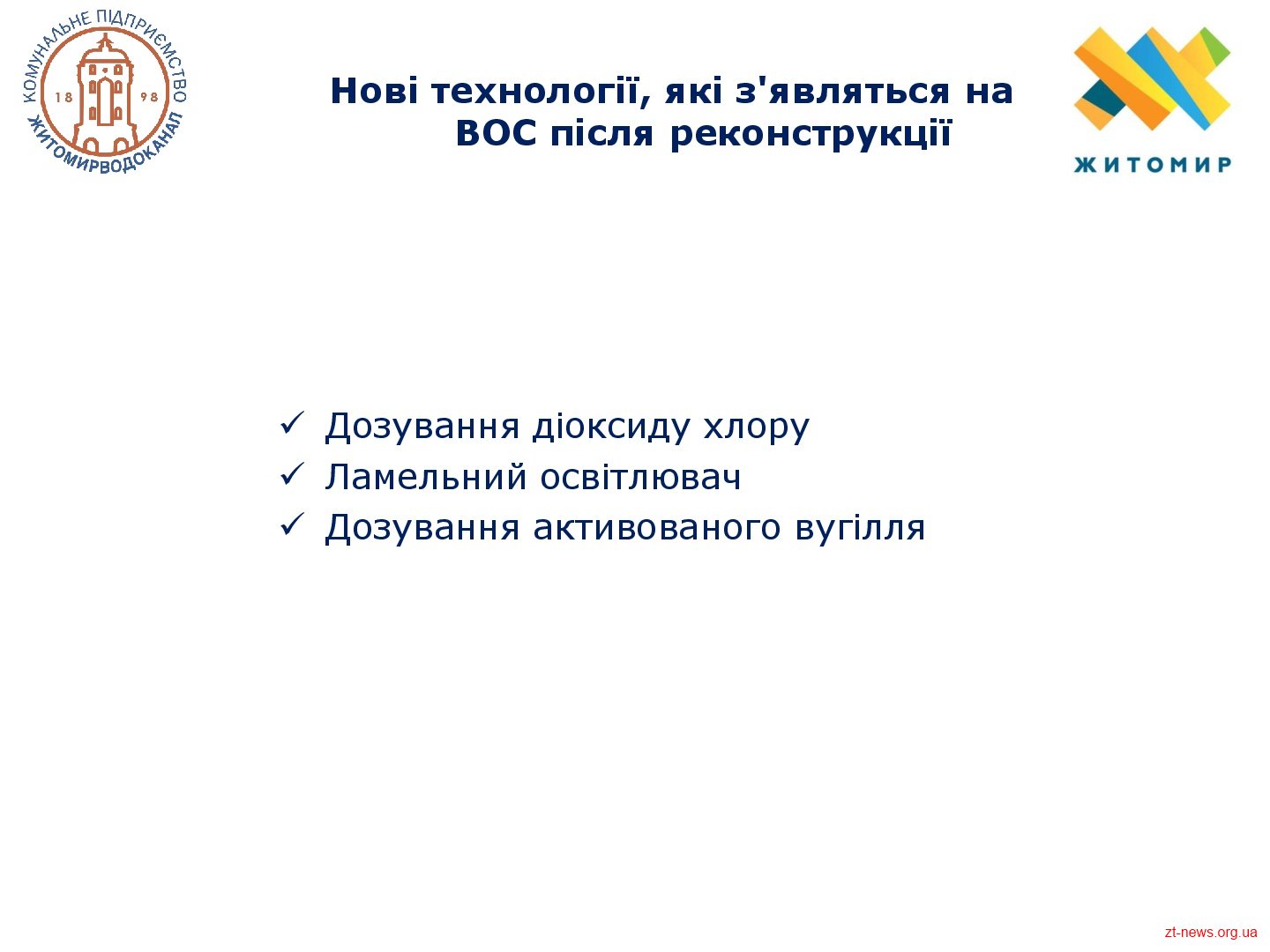 КОМУНАЛЬНЕ ПІДПРИЄМСТВО
18 98
ЖИТОМИРВОДОКАНАЛ

Нові технології, які з'являться на ВОС після реконструкції

ЖИТОМИР

✓ Дозування діоксиду хлору
✓ Ламельний освітлювач
✓ Дозування активованого вугілля

zt-news.org.ua